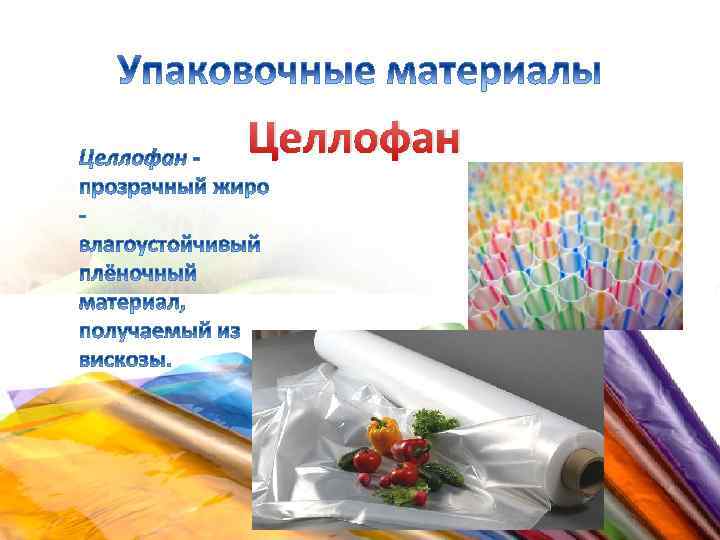 Упаковочные материалы

Целлофан

Целлофан - прозрачный жиро - влагоустойчивый плёночный материал, получаемый из вискозы.